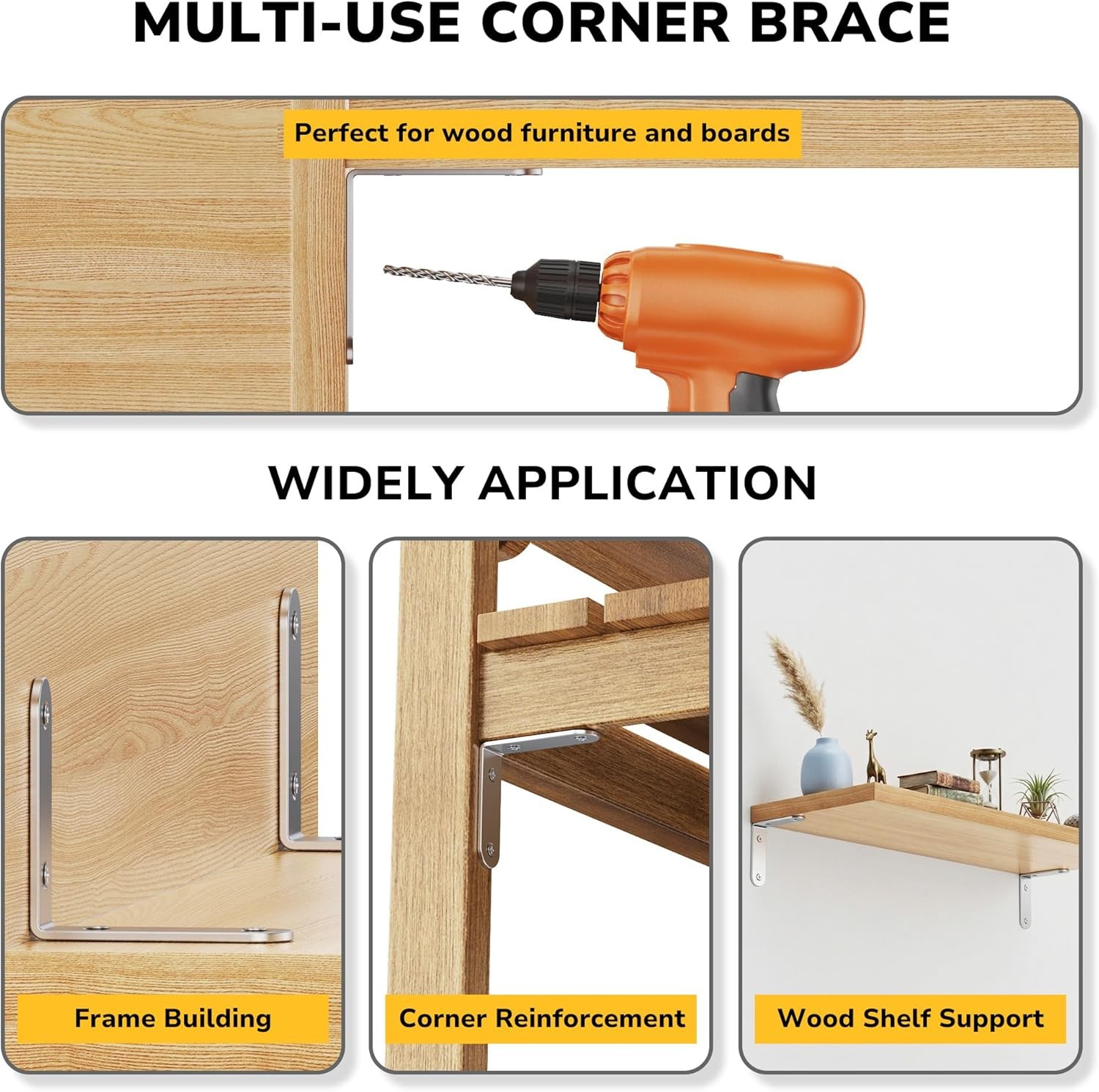 MULTI-USE CORNER BRACE

Perfect for wood furniture and boards

WIDELY APPLICATION

Frame Building

Corner Reinforcement

Wood Shelf Support